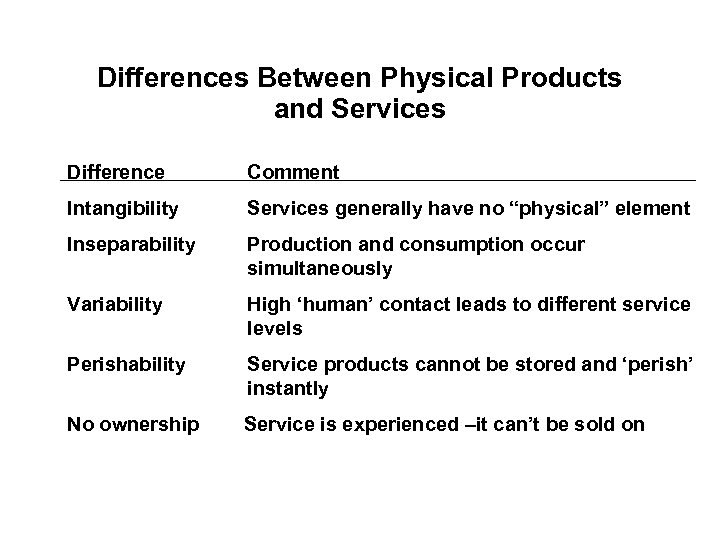 Differences Between Physical Products and Services

| Difference | Comment |
|---|---|
| Intangibility | Services generally have no “physical” element |
| Inseparability | Production and consumption occur simultaneously |
| Variability | High ‘human’ contact leads to different service levels |
| Perishability | Service products cannot be stored and ‘perish’ instantly |
| No ownership | Service is experienced –it can’t be sold on |